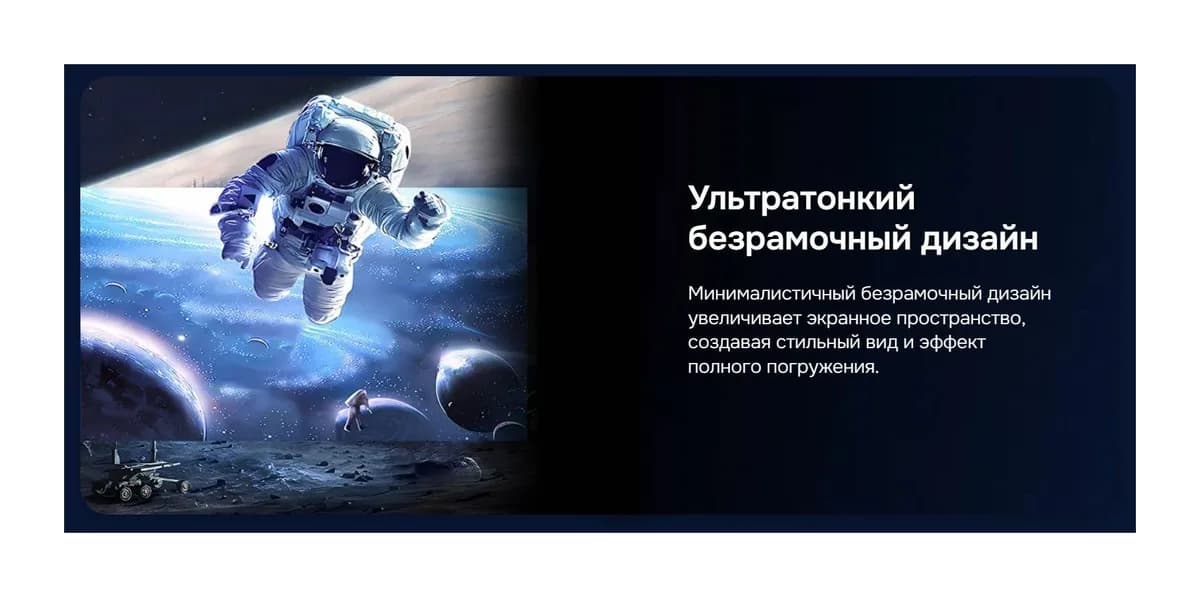 Ультратонкий безрамочный дизайн

Минималистичный безрамочный дизайн увеличивает экранное пространство, создавая стильный вид и эффект полного погружения.